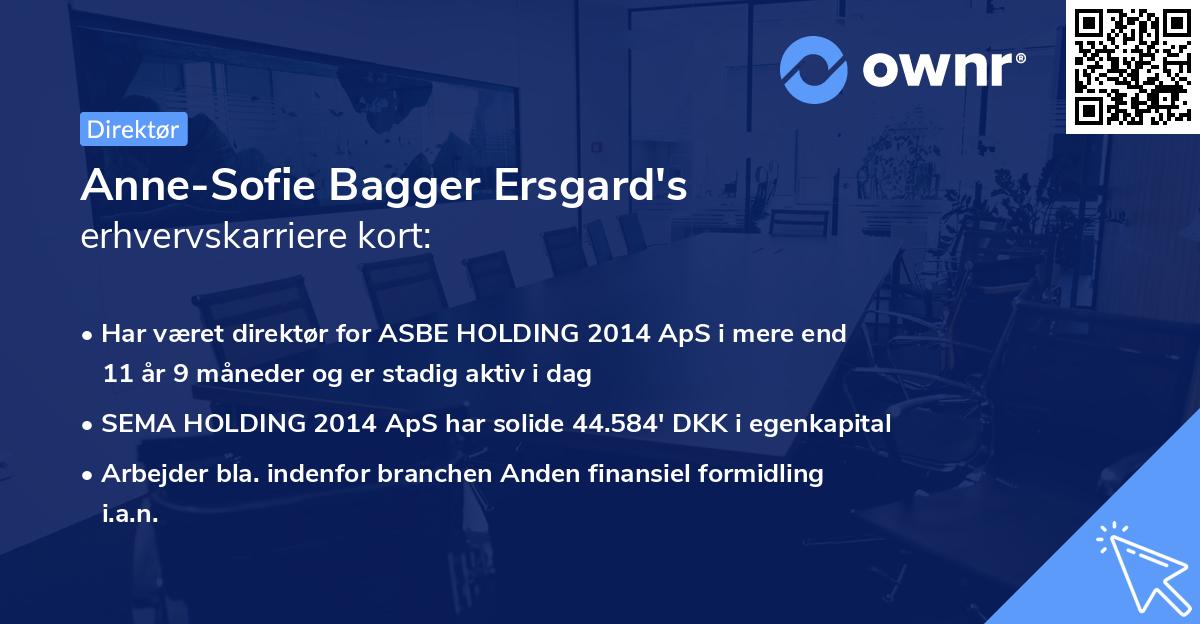 ownr®

Direktør

Anne-Sofie Bagger Ersgard's erhvervskarriere kort:

• Har været direktør for ASBE HOLDING 2014 ApS i mere end 11 år 9 måneder og er stadig aktiv i dag

• SEMA HOLDING 2014 ApS har solide 44.584' DKK i egenkapital

• Arbejder bla. indenfor branchen Anden finansiel formidling i.a.n.